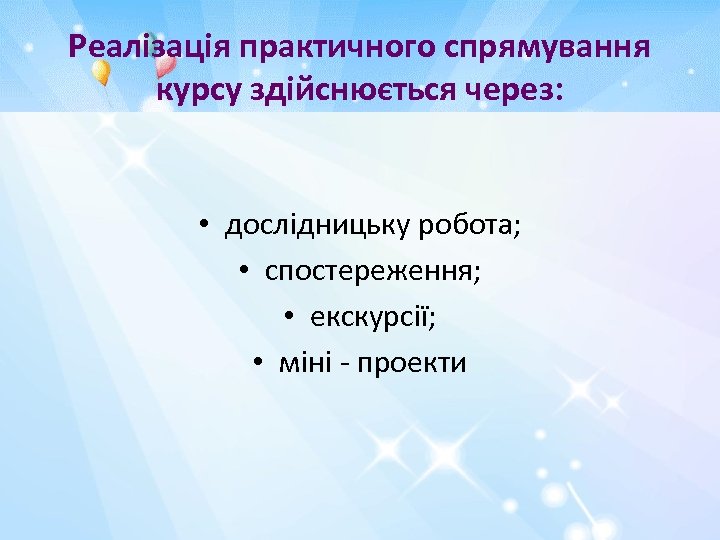 Реалізація практичного спрямування курсу здійснюється через:

• дослідницьку робота;
• спостереження;
• екскурсії;
• міні - проекти